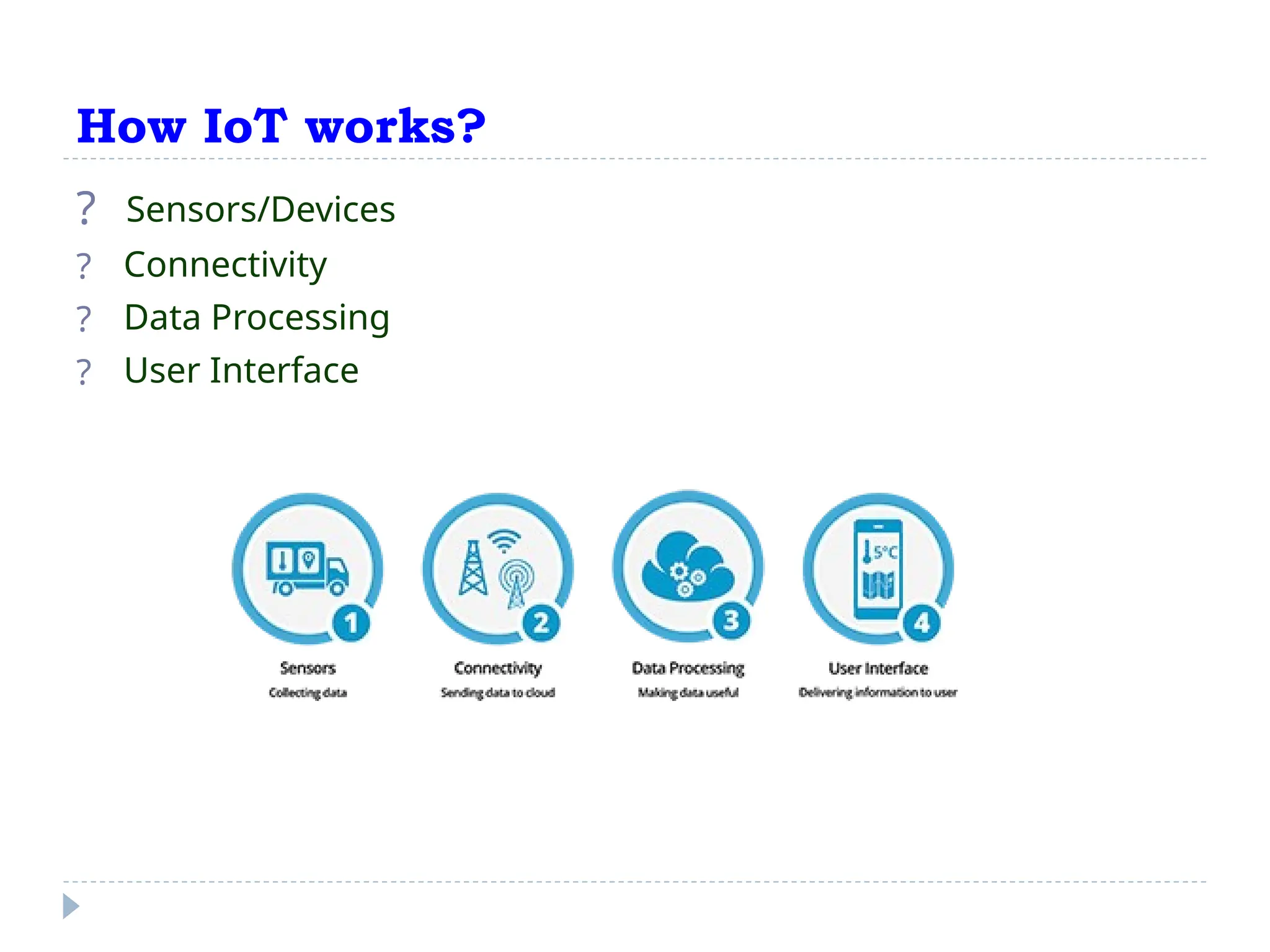 How IoT works?

? Sensors/Devices
? Connectivity
? Data Processing
? User Interface

5°C

1
Sensors
Collecting data

2
Connectivity
Sending data to cloud

3
Data Processing
Making data useful

4
User Interface
Delivering information to user